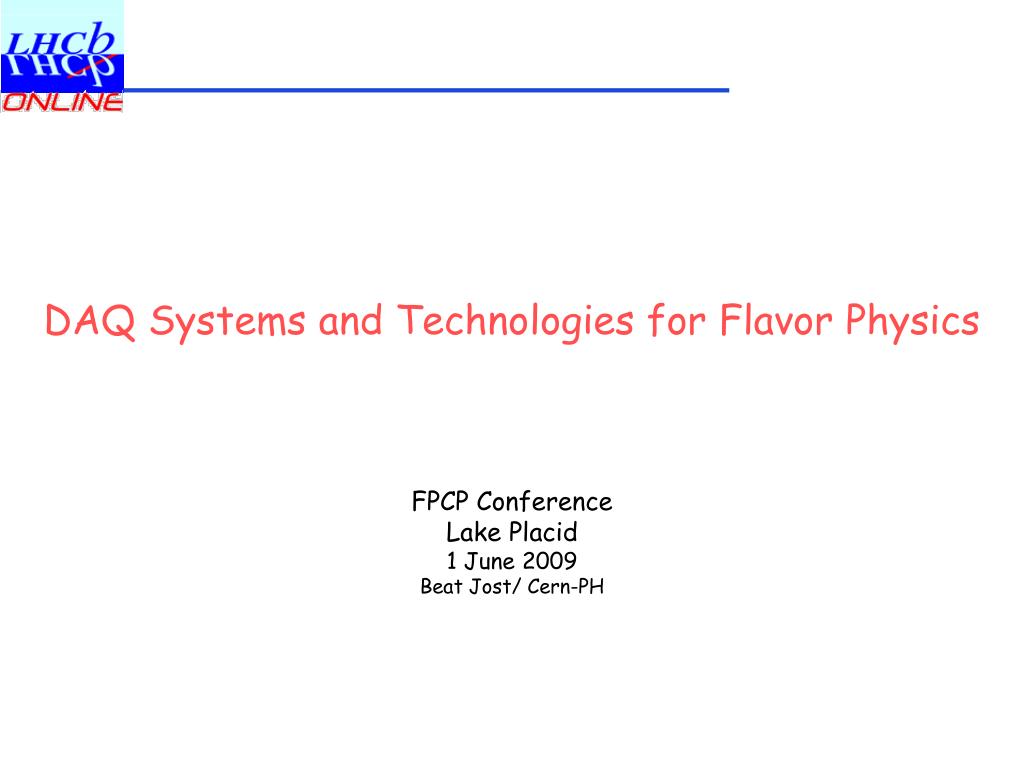 LHCb
ONLINE

DAQ Systems and Technologies for Flavor Physics

FPCP Conference
Lake Placid
1 June 2009
Beat Jost/ Cern-PH